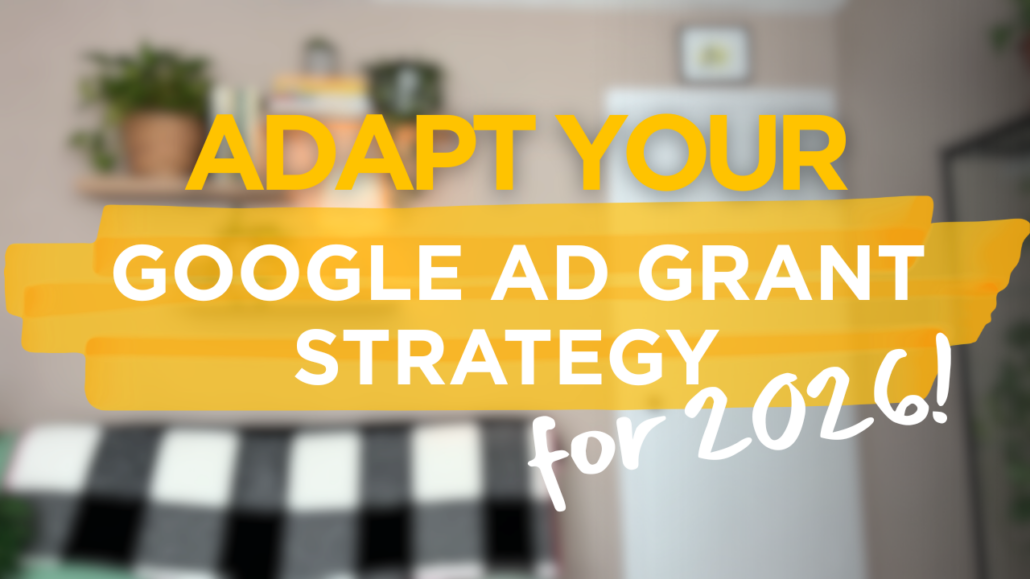 ADAPT YOUR
GOOGLE AD GRANT STRATEGY
for 2026!